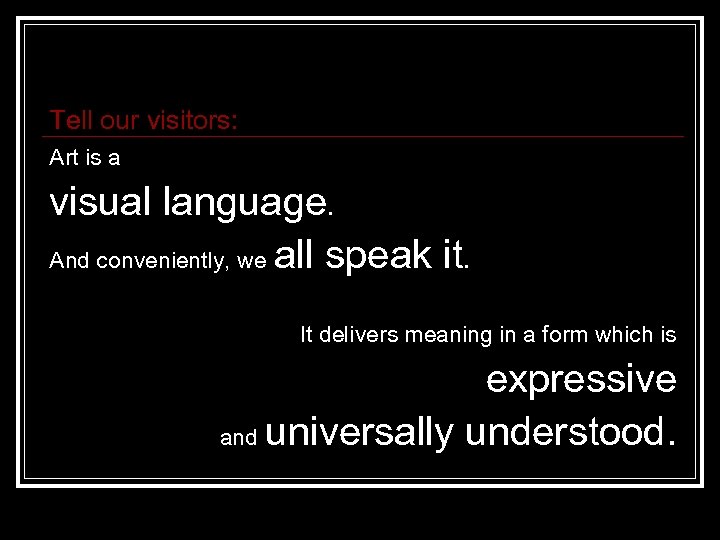 Tell our visitors:

Art is a

visual language.

And conveniently, we all speak it.

It delivers meaning in a form which is

expressive

and universally understood.